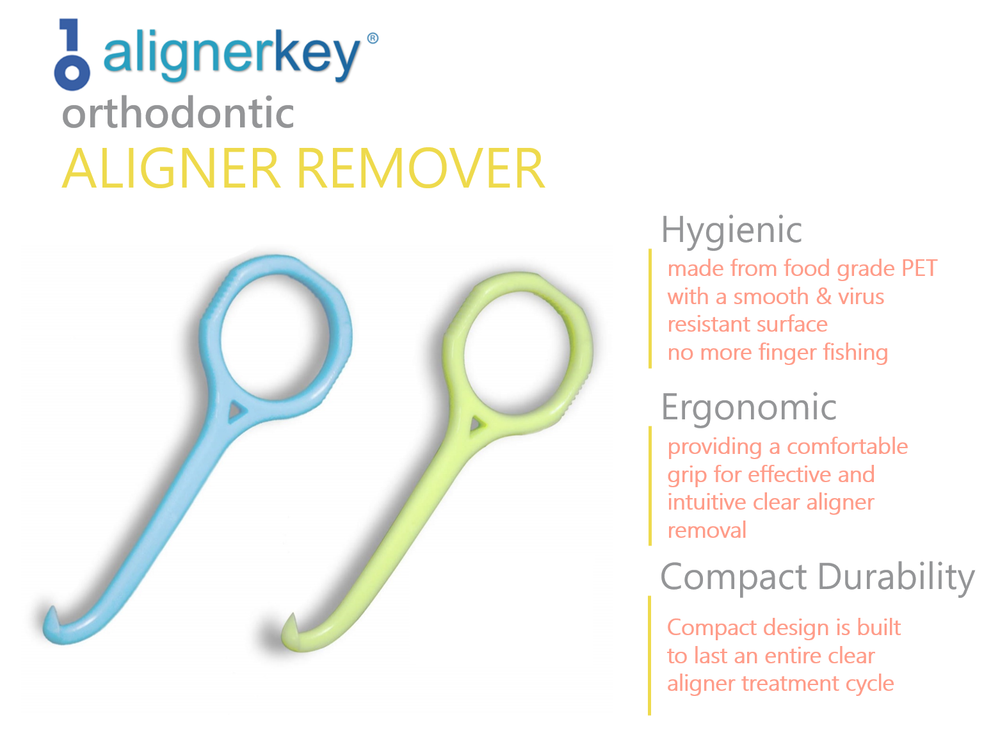 alignerkey®
orthodontic
ALIGNER REMOVER

Hygienic
made from food grade PET with a smooth & virus resistant surface
no more finger fishing

Ergonomic
providing a comfortable grip for effective and intuitive clear aligner removal

Compact Durability
Compact design is built to last an entire clear aligner treatment cycle